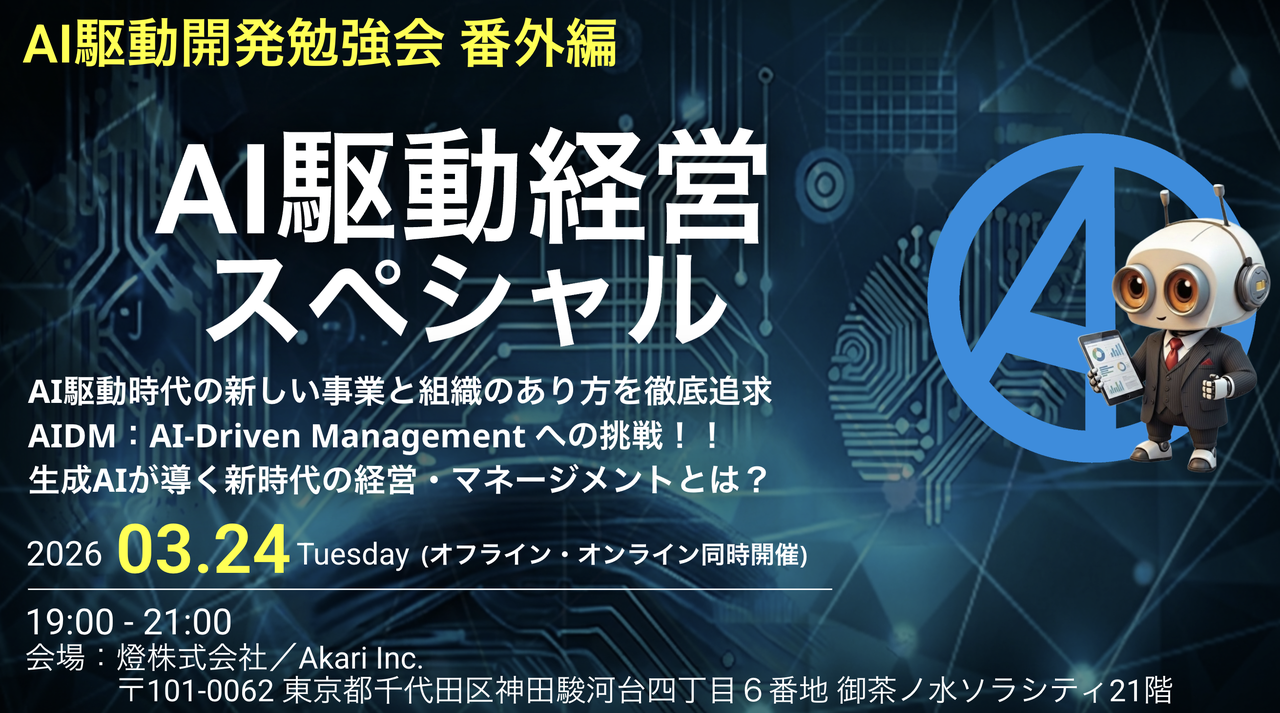 AI駆動開発勉強会 番外編

AI駆動経営
スペシャル

AI駆動時代の新しい事業と組織のあり方を徹底追求
AIDM：AI-Driven Management への挑戦！！
生成AIが導く新時代の経営・マネージメントとは？

2026 03.24 Tuesday (オフライン・オンライン同時開催)

19:00 - 21:00
会場：燈株式会社／Akari Inc.
〒101-0062 東京都千代田区神田駿河台四丁目６番地 御茶ノ水ソラシティ21階